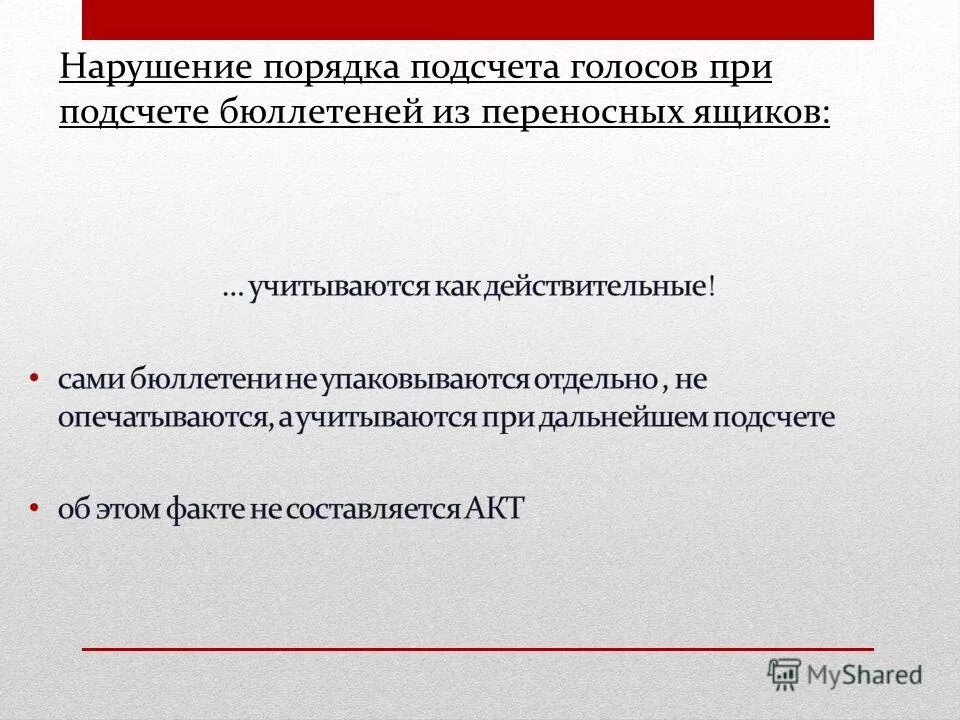 Нарушение порядка подсчета голосов при подсчете бюллетеней из переносных ящиков:

… учитываются как действительные!

• сами бюллетени не упаковываются отдельно , не опечатываются, а учитываются при дальнейшем подсчете

• об этом факте не составляется АКТ

MyShared